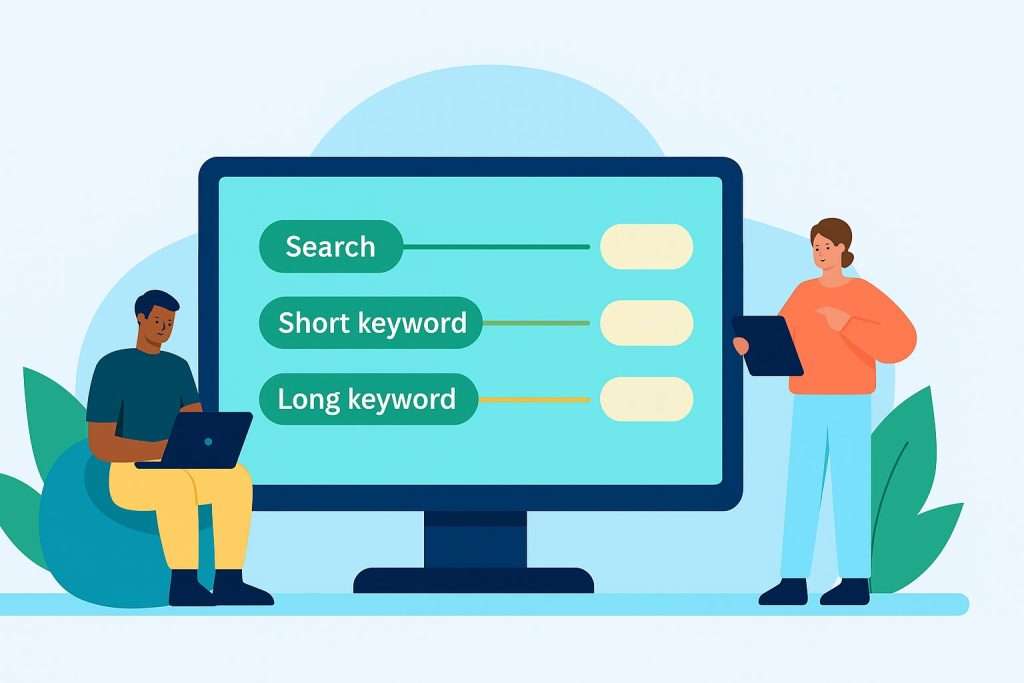 Search

Short keyword

Long keyword